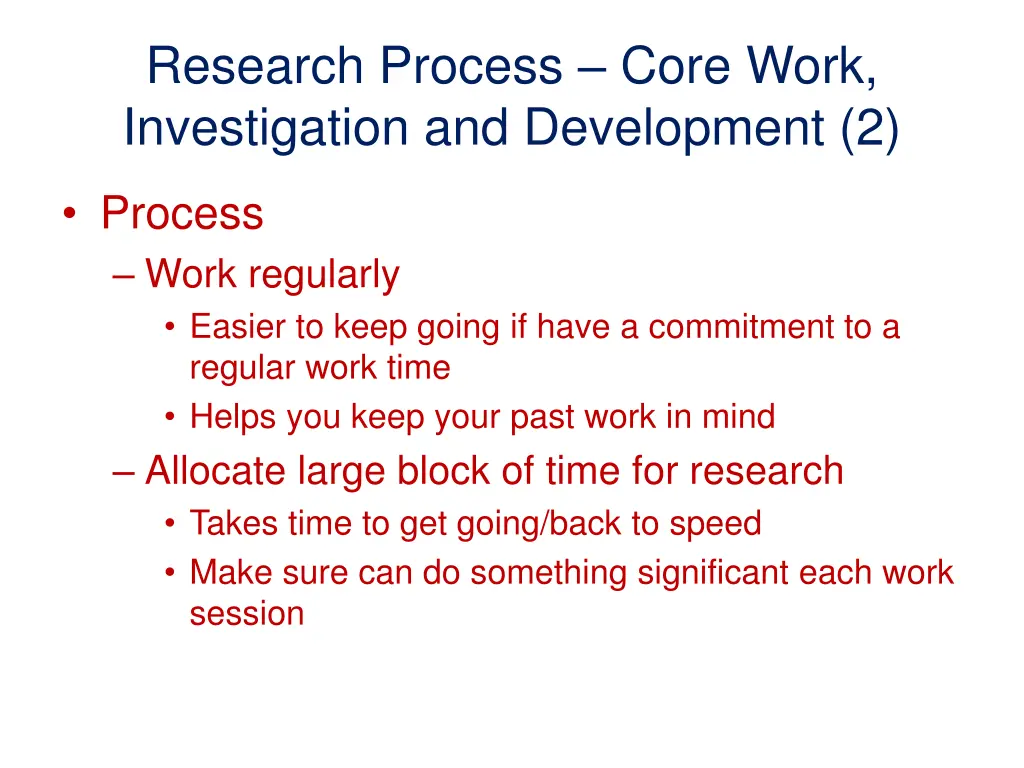 Research Process – Core Work, Investigation and Development (2)

• Process
– Work regularly
• Easier to keep going if have a commitment to a regular work time
• Helps you keep your past work in mind
– Allocate large block of time for research
• Takes time to get going/back to speed
• Make sure can do something significant each work session